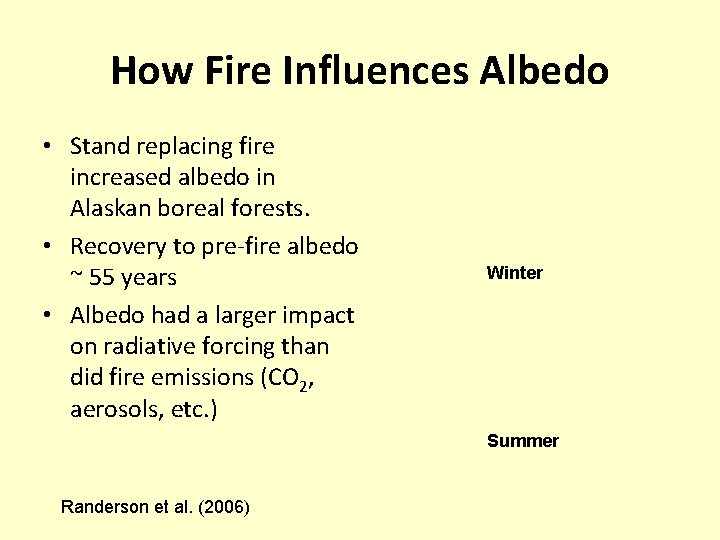 How Fire Influences Albedo

• Stand replacing fire increased albedo in Alaskan boreal forests.
• Recovery to pre-fire albedo ~ 55 years
• Albedo had a larger impact on radiative forcing than did fire emissions ($CO_2$, aerosols, etc.)

Winter

Summer

Randerson et al. (2006)